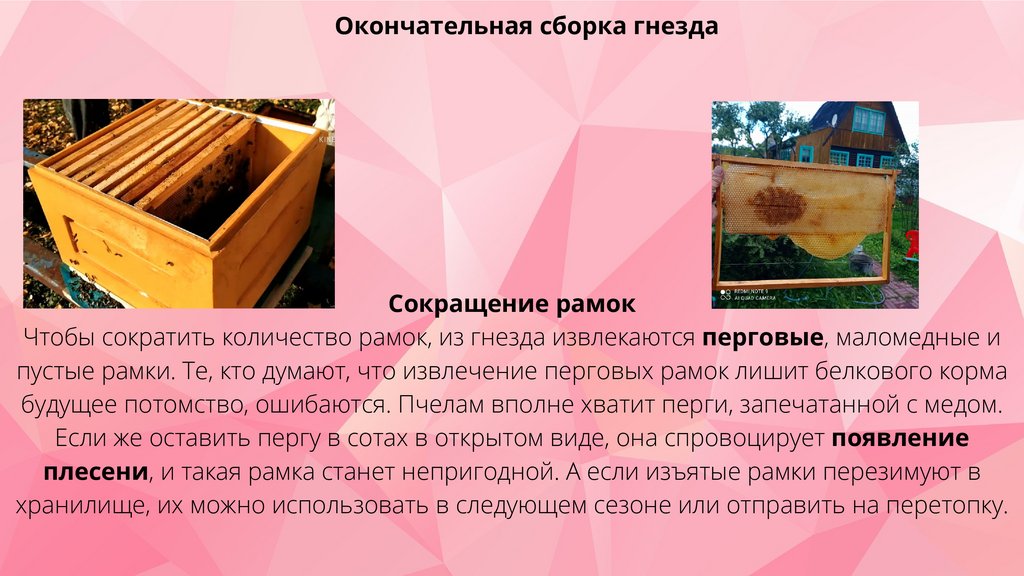 Окончательная сборка гнезда

REDMI NOTE 9
AI QUAD CAMERA

Сокращение рамок

Чтобы сократить количество рамок, из гнезда извлекаются перговые, маломедные и пустые рамки. Те, кто думают, что извлечение перговых рамок лишит белкового корма будущее потомство, ошибаются. Пчелам вполне хватит перги, запечатанной с медом. Если же оставить пергу в сотах в открытом виде, она спровоцирует появление плесени, и такая рамка станет непригодной. А если изъятые рамки перезимуют в хранилище, их можно использовать в следующем сезоне или отправить на перетопку.